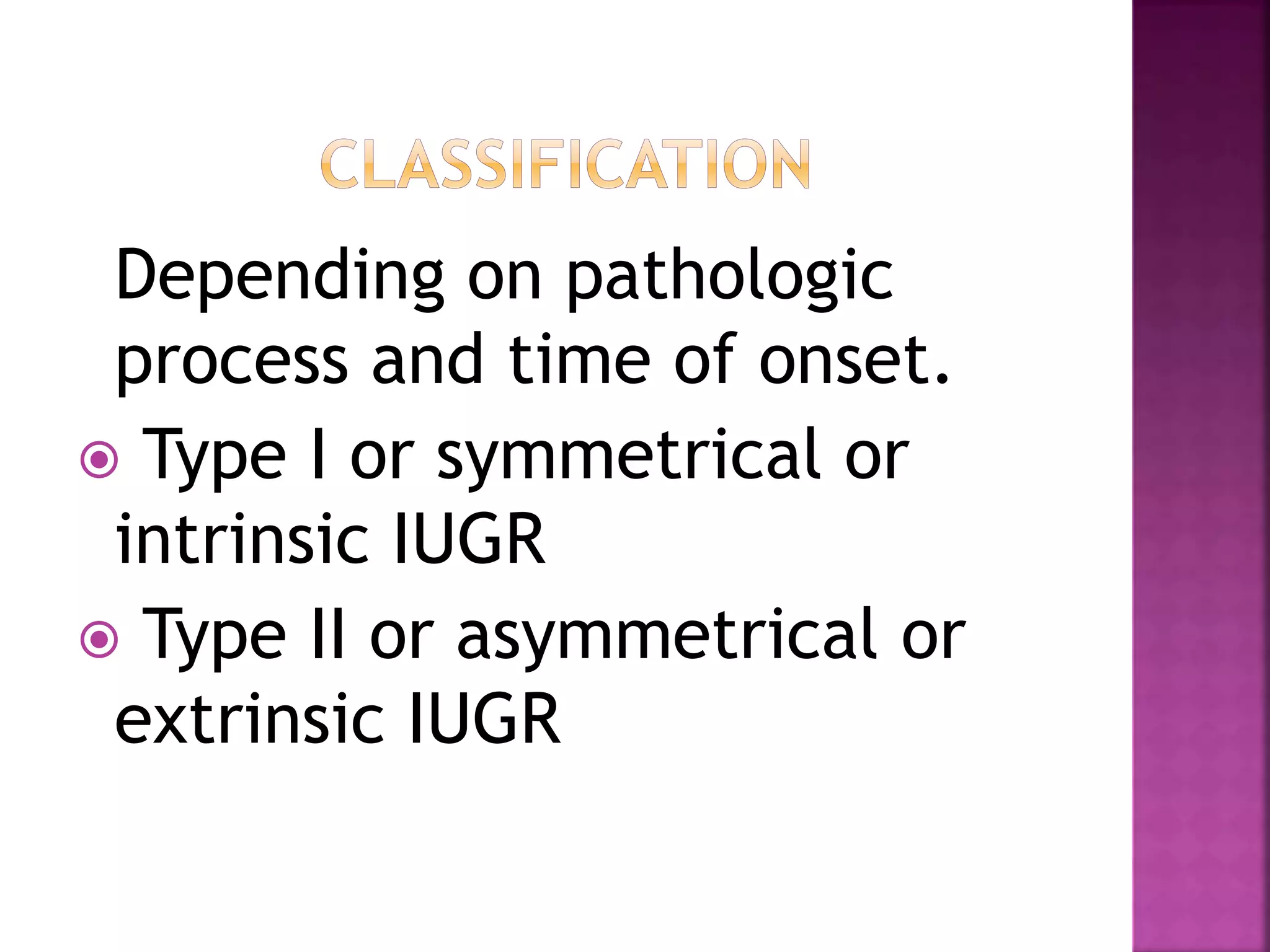 CLASSIFICATION

Depending on pathologic process and time of onset.

Type I or symmetrical or intrinsic IUGR

Type II or asymmetrical or extrinsic IUGR